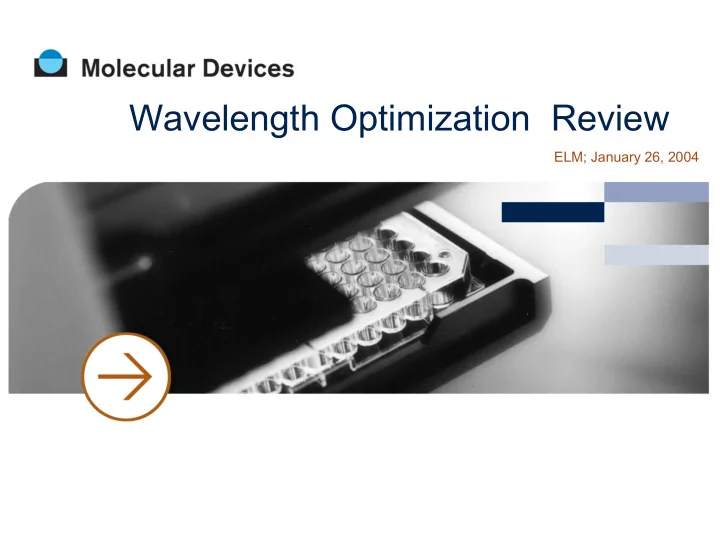 Molecular Devices

Wavelength Optimization  Review

ELM; January 26, 2004